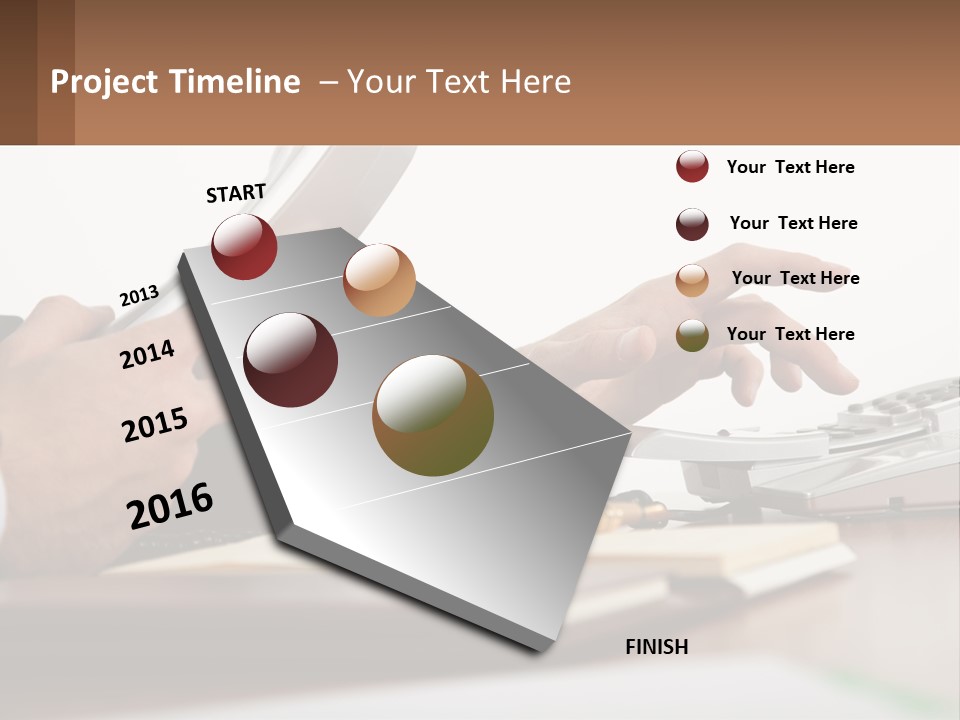 Project Timeline – Your Text Here

START

2013

2014

2015

2016

FINISH

Your Text Here

Your Text Here

Your Text Here

Your Text Here